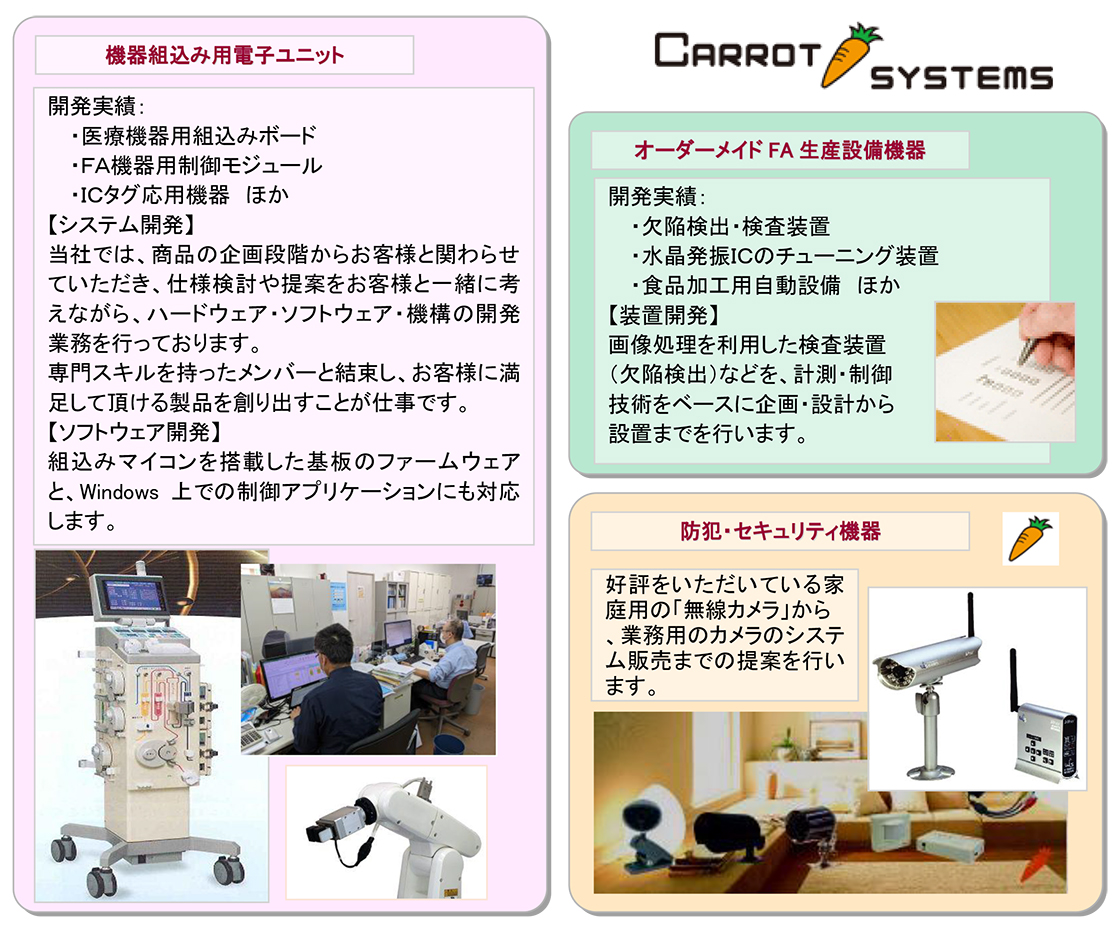 機器組込み用電子ユニット

開発実績：
・医療機器用組込みボード
・FA機器用制御モジュール
・ICタグ応用機器　ほか
【システム開発】
当社では、商品の企画段階からお客様と関わらせていただき、仕様検討や提案をお客様と一緒に考えながら、ハードウェア・ソフトウェア・機構の開発業務を行っております。
専門スキルを持ったメンバーと結束し、お客様に満足して頂ける製品を創り出すことが仕事です。
【ソフトウェア開発】
組込みマイコンを搭載した基板のファームウェアと、Windows 上での制御アプリケーションにも対応します。

CARROT SYSTEMS

オーダーメイド FA 生産設備機器

開発実績：
・欠陥検出・検査装置
・水晶発振ICのチューニング装置
・食品加工用自動設備　ほか
【装置開発】
画像処理を利用した検査装置（欠陥検出）などを、計測・制御技術をベースに企画・設計から設置までを行います。

防犯・セキュリティ機器

好評をいただいている家庭用の「無線カメラ」から、業務用のカメラのシステム販売までの提案を行います。